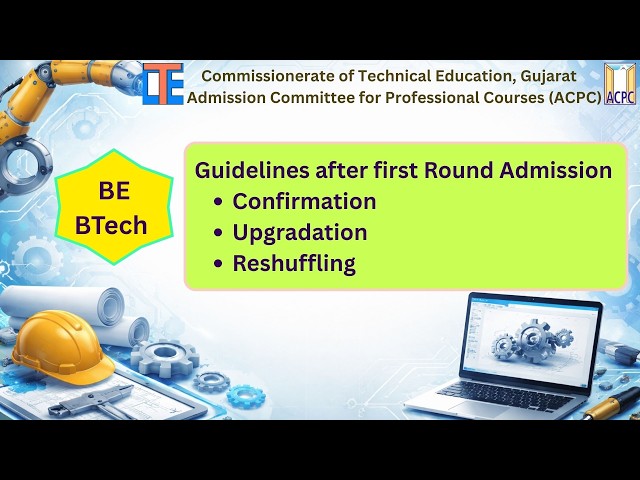 CTE

Commissionerate of Technical Education, Gujarat
Admission Committee for Professional Courses (ACPC)

ACPC

BE
BTech

Guidelines after first Round Admission
• Confirmation
• Upgradation
• Reshuffling